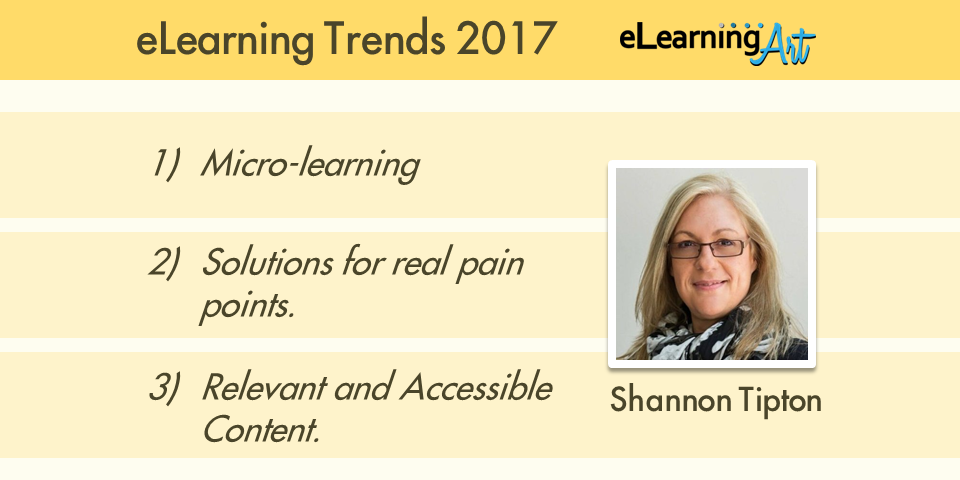 eLearning Trends 2017

eLearning Art

1) Micro-learning

2) Solutions for real pain points.

3) Relevant and Accessible Content.

Shannon Tipton